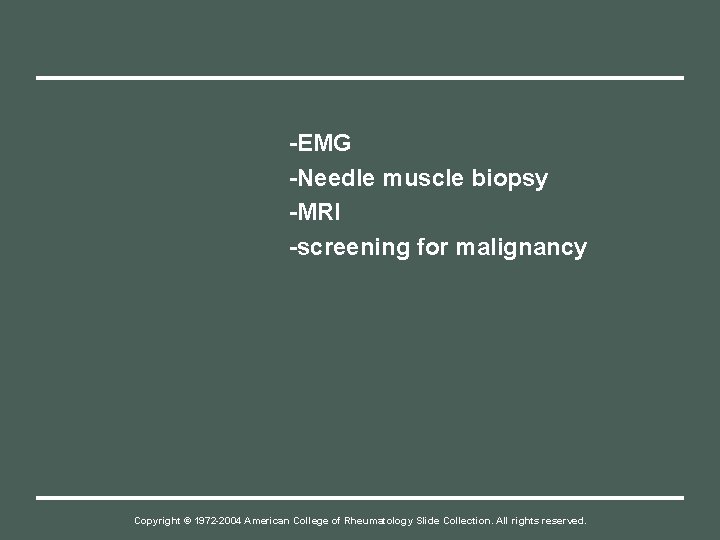 -EMG
-Needle muscle biopsy
-MRI
-screening for malignancy

Copyright © 1972-2004 American College of Rheumatology Slide Collection. All rights reserved.